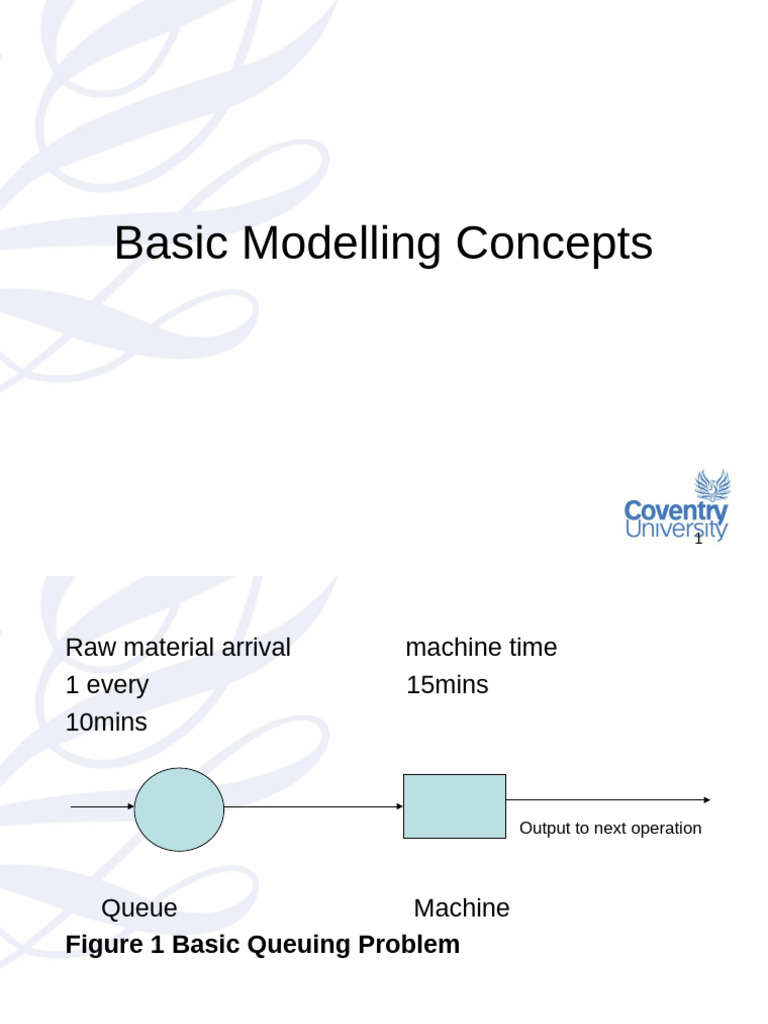 Basic Modelling Concepts

Coventry University

1

Raw material arrival
1 every
10mins

machine time
15mins

Output to next operation

Queue

Machine

**Figure 1 Basic Queuing Problem**